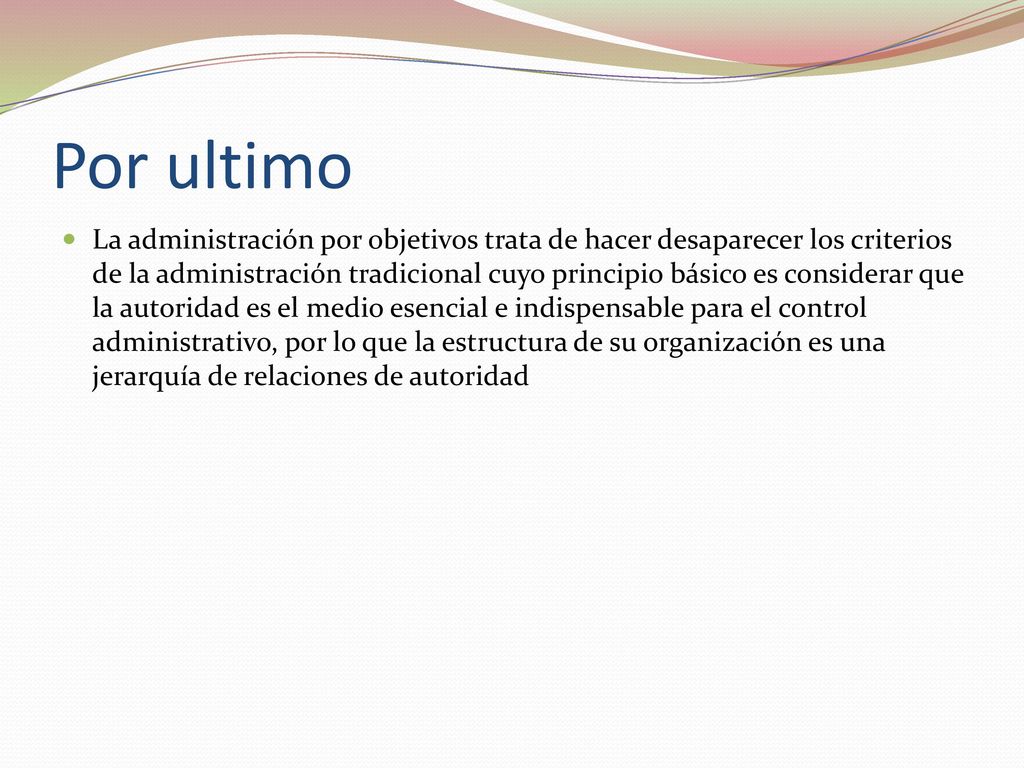 Por ultimo

La administración por objetivos trata de hacer desaparecer los criterios de la administración tradicional cuyo principio básico es considerar que la autoridad es el medio esencial e indispensable para el control administrativo, por lo que la estructura de su organización es una jerarquía de relaciones de autoridad